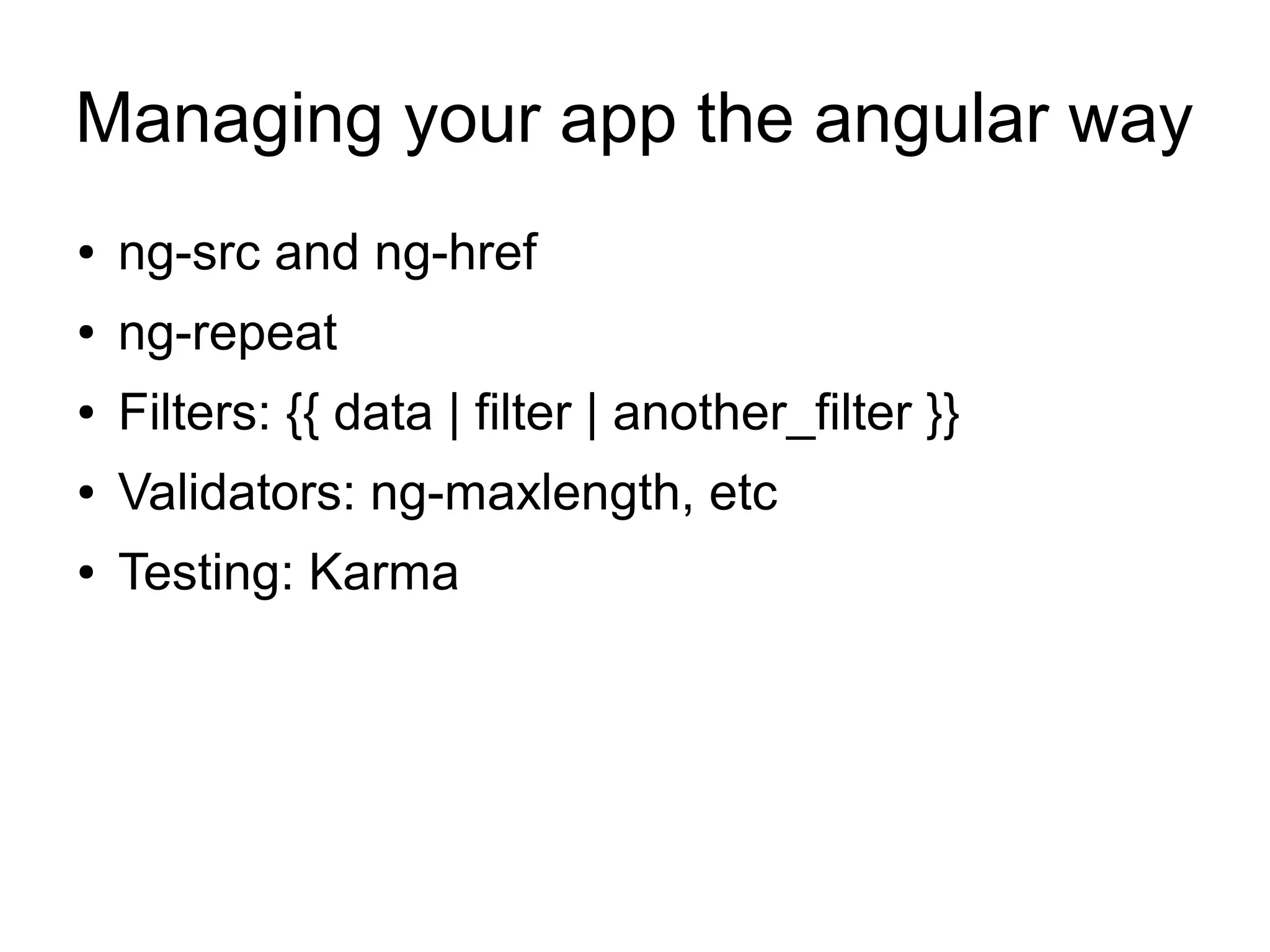 Managing your app the angular way

• ng-src and ng-href
• ng-repeat
• Filters: {{ data | filter | another_filter }}
• Validators: ng-maxlength, etc
• Testing: Karma